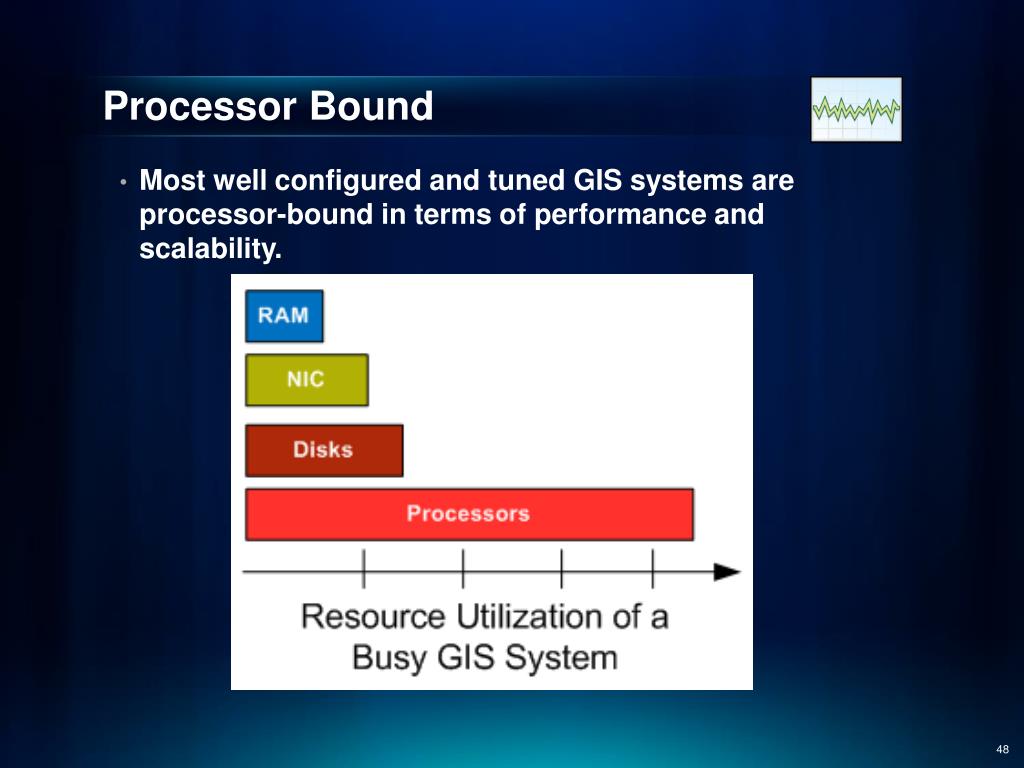 Processor Bound

• Most well configured and tuned GIS systems are processor-bound in terms of performance and scalability.

RAM

NIC

Disks

Processors

Resource Utilization of a Busy GIS System

48